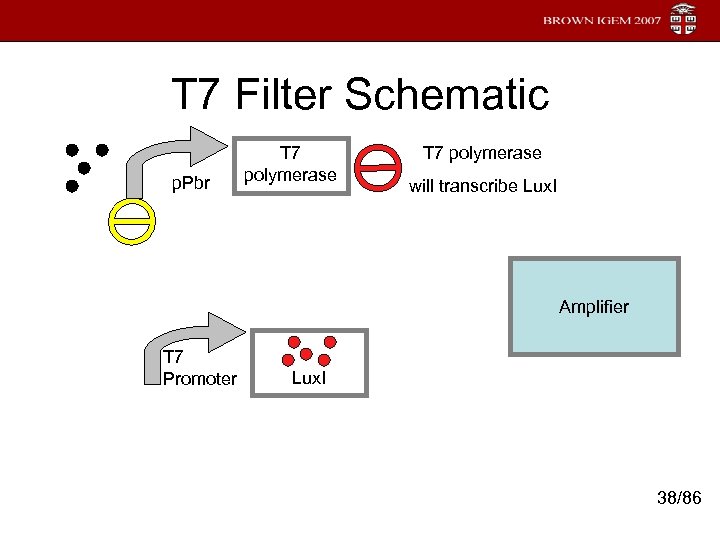 BROWN IGEM 2007

T7 Filter Schematic

pPbr

T7 polymerase

T7 polymerase will transcribe LuxI

Amplifier

T7 Promoter

LuxI

38/86